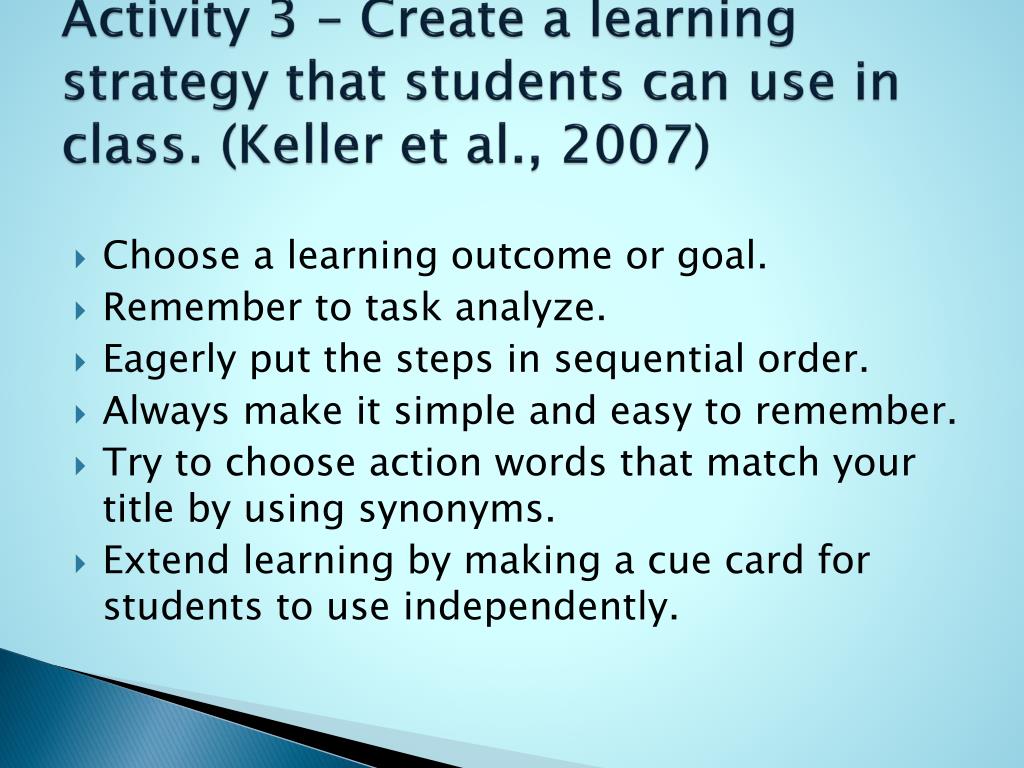 Activity 3 – Create a learning strategy that students can use in class. (Keller et al., 2007)

Choose a learning outcome or goal.
Remember to task analyze.
Eagerly put the steps in sequential order.
Always make it simple and easy to remember.
Try to choose action words that match your title by using synonyms.
Extend learning by making a cue card for students to use independently.